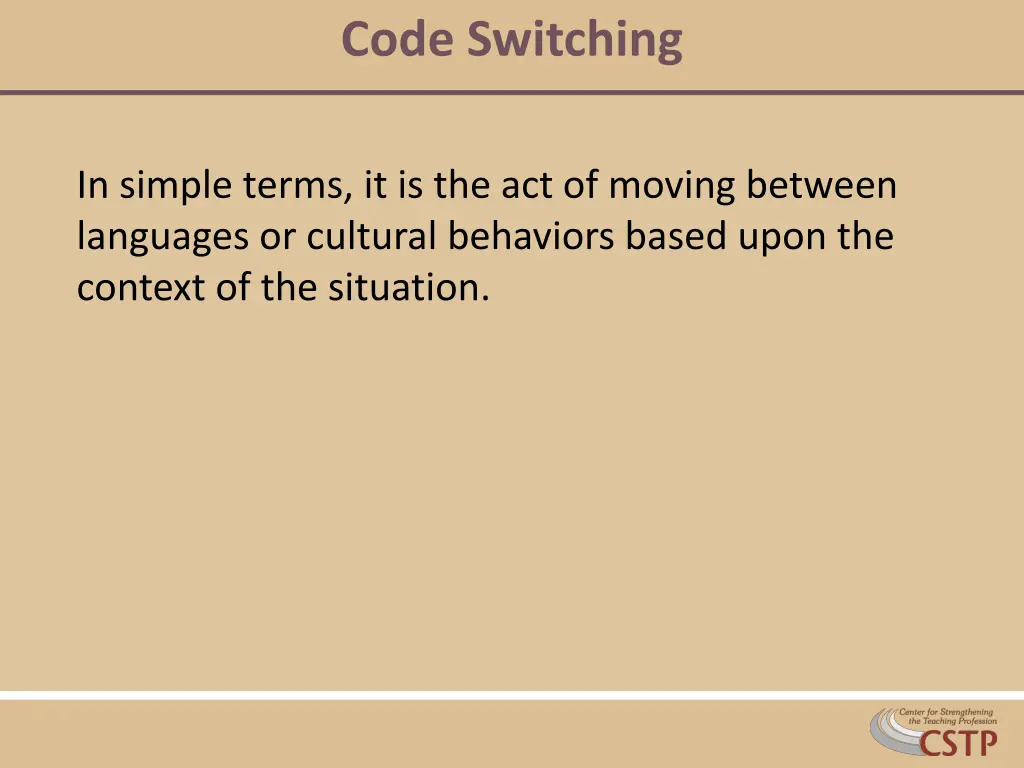 Code Switching

In simple terms, it is the act of moving between languages or cultural behaviors based upon the context of the situation.

Center for Strengthening the Teaching Profession
CSTP